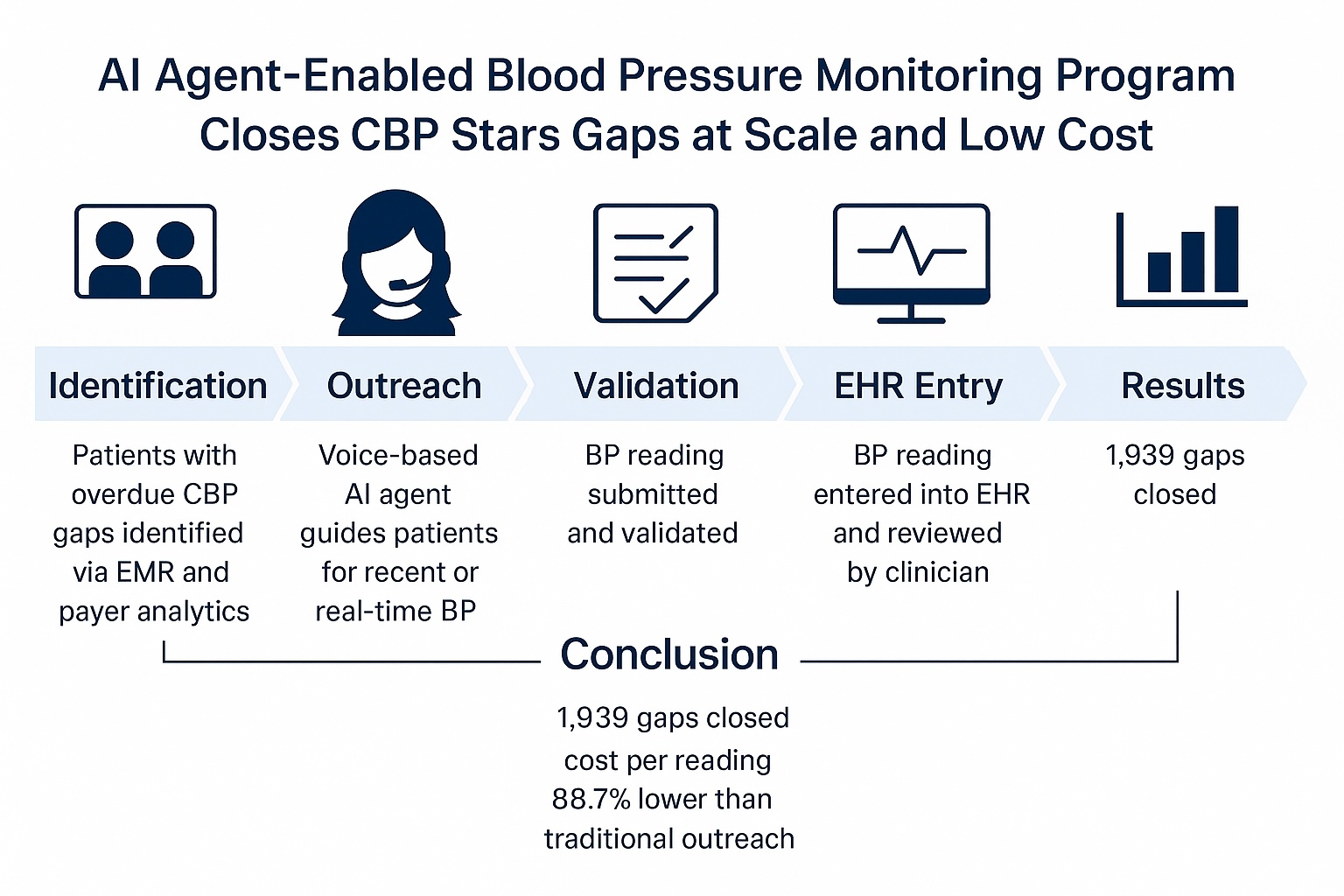 AI Agent-Enabled Blood Pressure Monitoring Program Closes CBP Stars Gaps at Scale and Low Cost

Identification

Patients with overdue CBP gaps identified via EMR and payer analytics

Outreach

Voice-based AI agent guides patients for recent or real-time BP

Validation

BP reading submitted and validated

EHR Entry

BP reading entered into EHR and reviewed by clinician

Results

1,939 gaps closed

Conclusion

1,939 gaps closed cost per reading 88.7% lower than traditional outreach